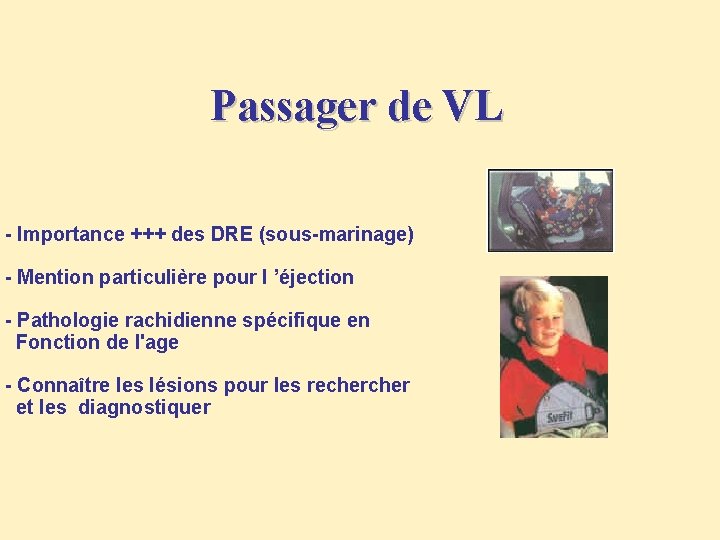 Passager de VL

- Importance +++ des DRE (sous-marinage)

- Mention particulière pour l ’éjection

- Pathologie rachidienne spécifique en Fonction de l'age

- Connaître les lésions pour les rechercher et les diagnostiquer

SureFit